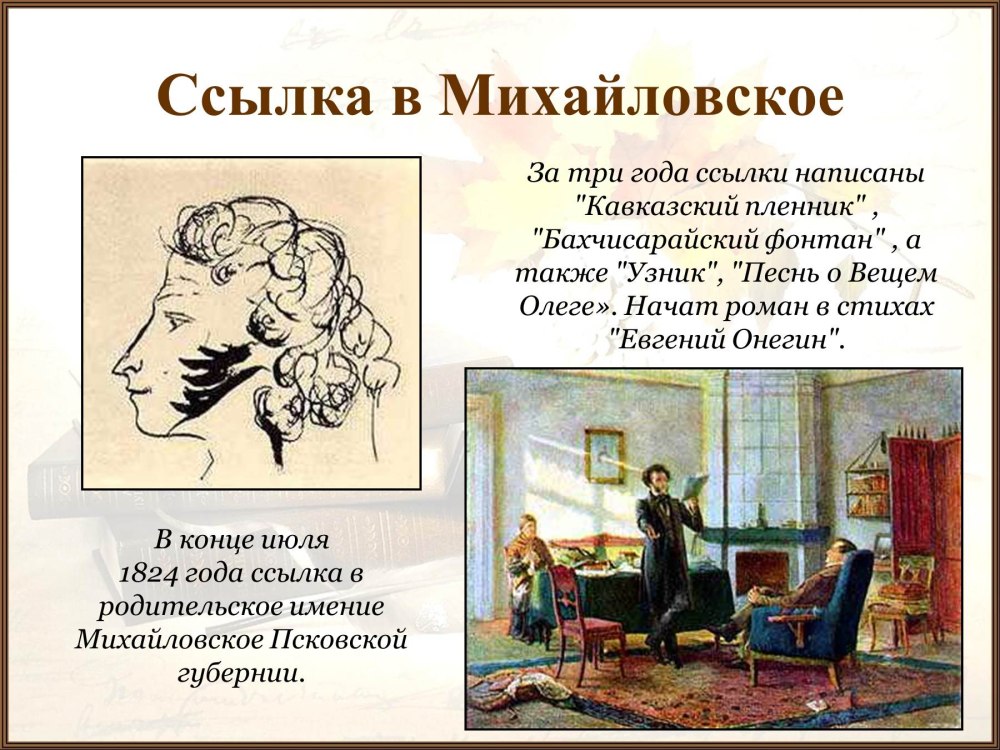 Ссылка в Михайловское

За три года ссылки написаны "Кавказский пленник" , "Бахчисарайский фонтан" , а также "Узник", "Песнь о Вещем Олеге». Начат роман в стихах "Евгений Онегин".

В конце июля 1824 года ссылка в родительское имение Михайловское Псковской губернии.